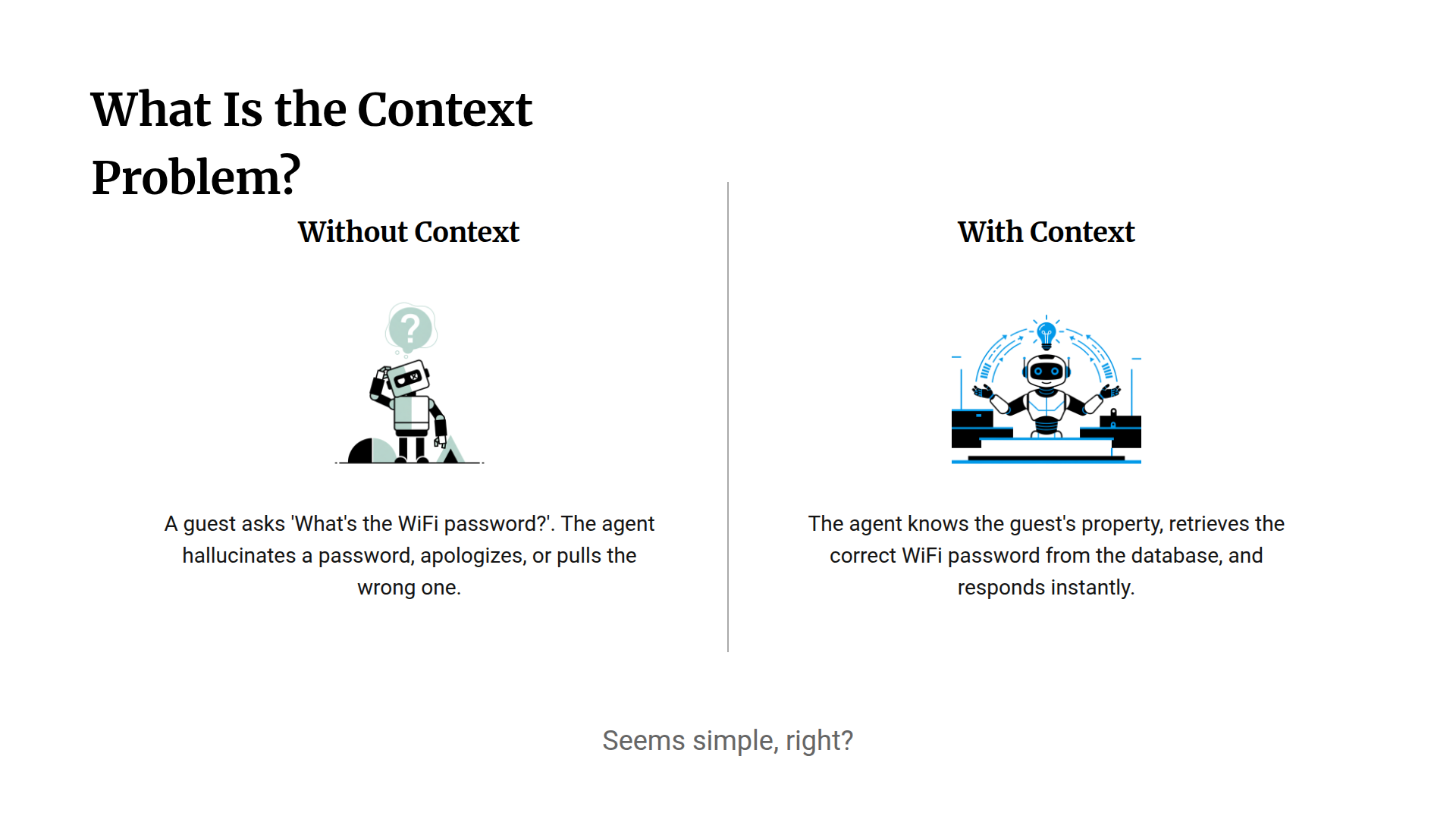 What Is the Context Problem?

Without Context

?

A guest asks 'What's the WiFi password?'. The agent hallucinates a password, apologizes, or pulls the wrong one.

With Context

The agent knows the guest's property, retrieves the correct WiFi password from the database, and responds instantly.

Seems simple, right?